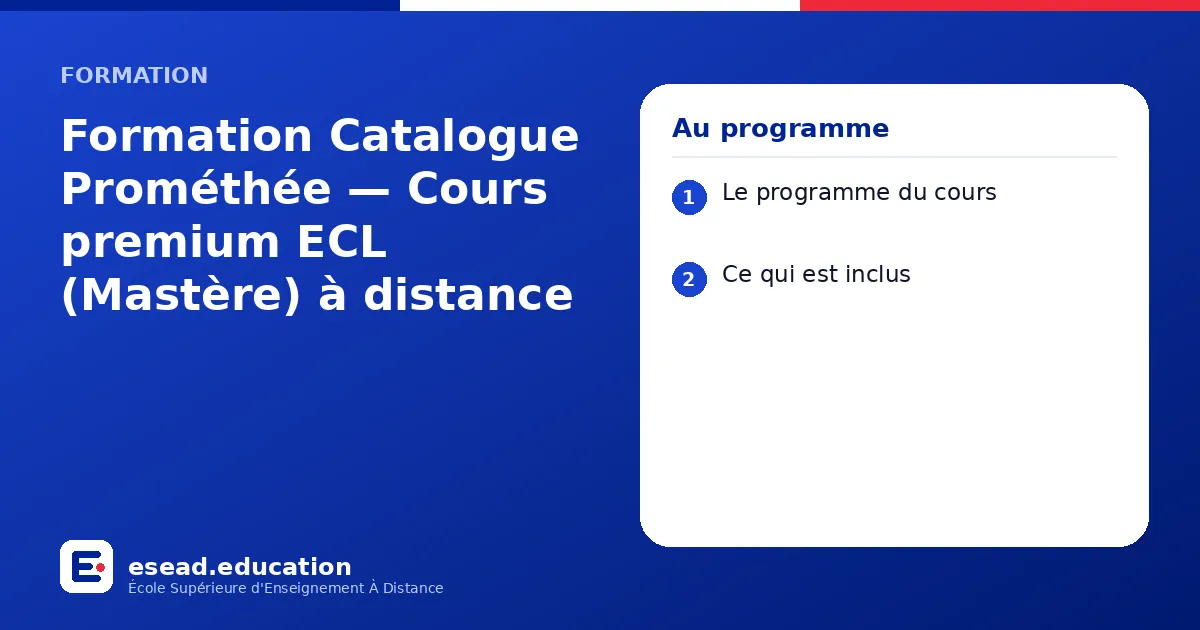 FORMATION

Formation Catalogue Prométhée — Cours premium ECL (Mastère) à distance

Au programme

1 Le programme du cours

2 Ce qui est inclus

E

esead.education
École Supérieure d'Enseignement À Distance